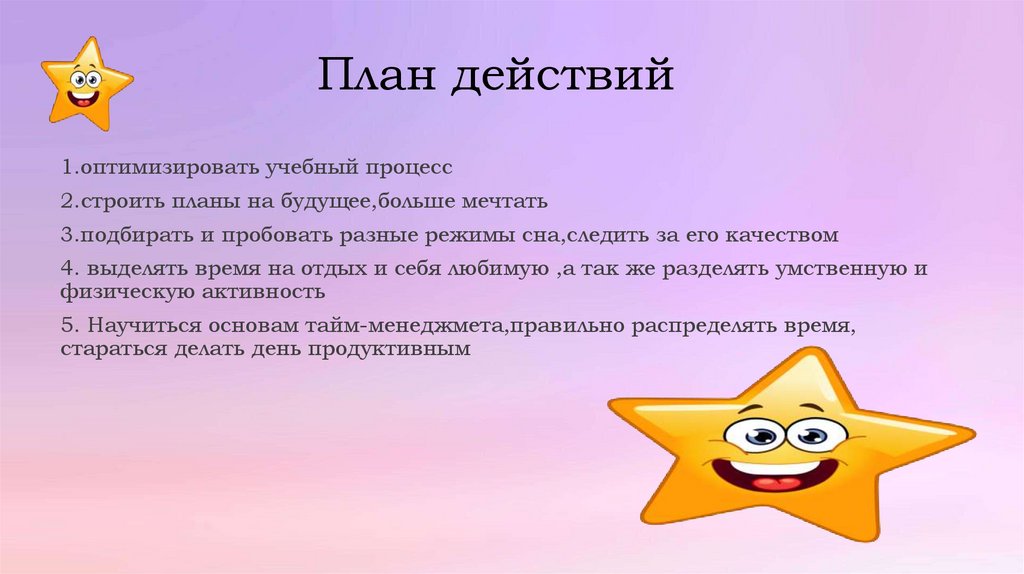 План действий

1.оптимизировать учебный процесс

2.строить планы на будущее,больше мечтать

3.подбирать и пробовать разные режимы сна,следить за его качеством

4. выделять время на отдых и себя любимую ,а так же разделять умственную и физическую активность

5. Научиться основам тайм-менеджмета,правильно распределять время, стараться делать день продуктивным